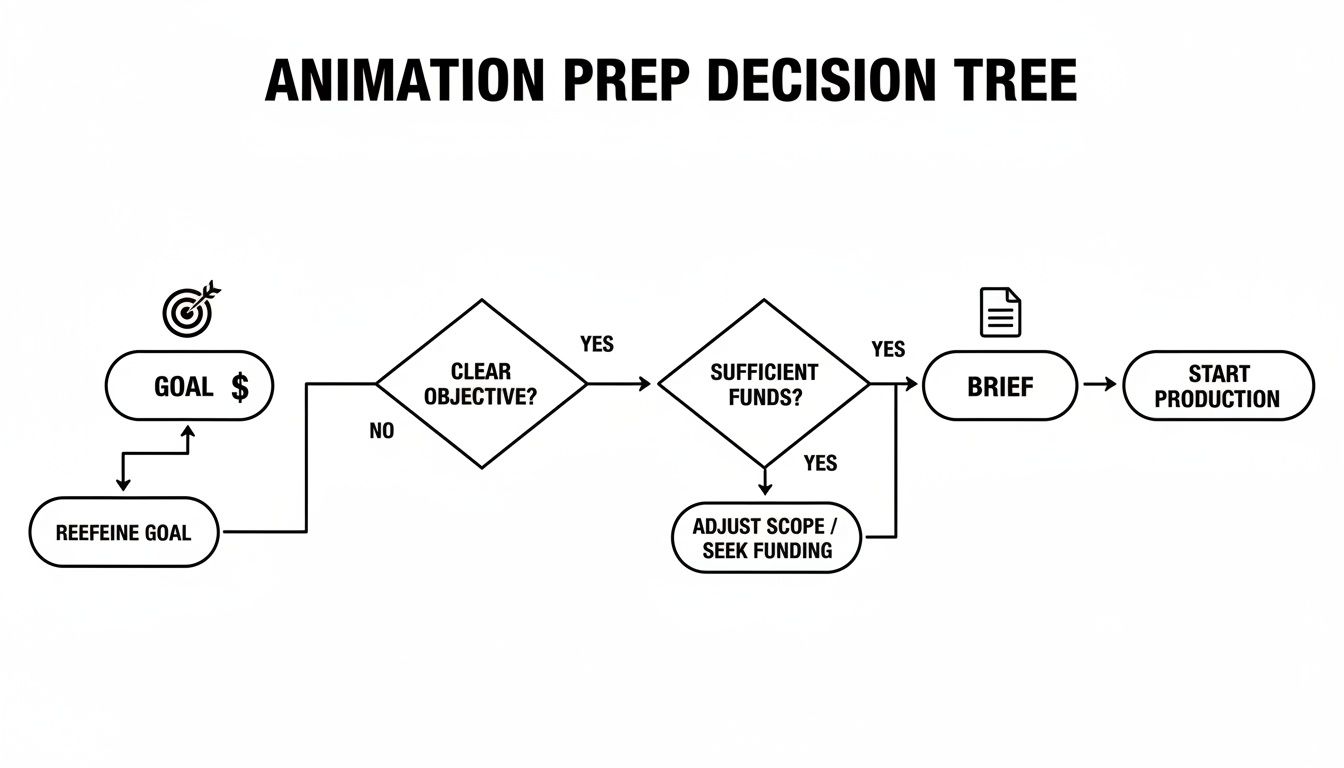 ANIMATION PREP DECISION TREE

GOAL $

REEFEINE GOAL

NO

CLEAR OBJECTIVE?

YES

SUFFICIENT FUNDS?

YES

YES

ADJUST SCOPE / SEEK FUNDING

BRIEF

START PRODUCTION